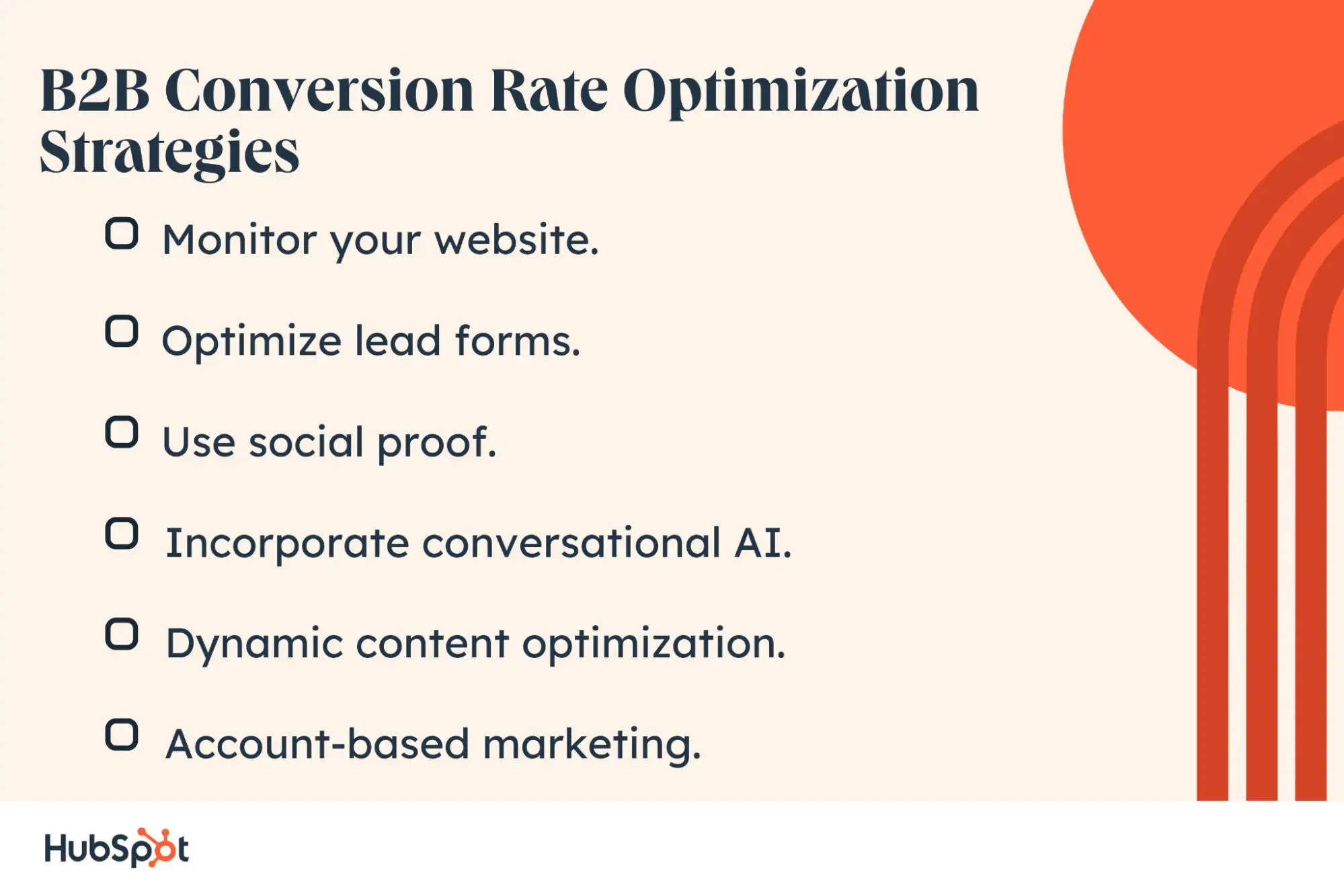 B2B Conversion Rate Optimization Strategies

Monitor your website.

Optimize lead forms.

Use social proof.

Incorporate conversational AI.

Dynamic content optimization.

Account-based marketing.

HubSpot